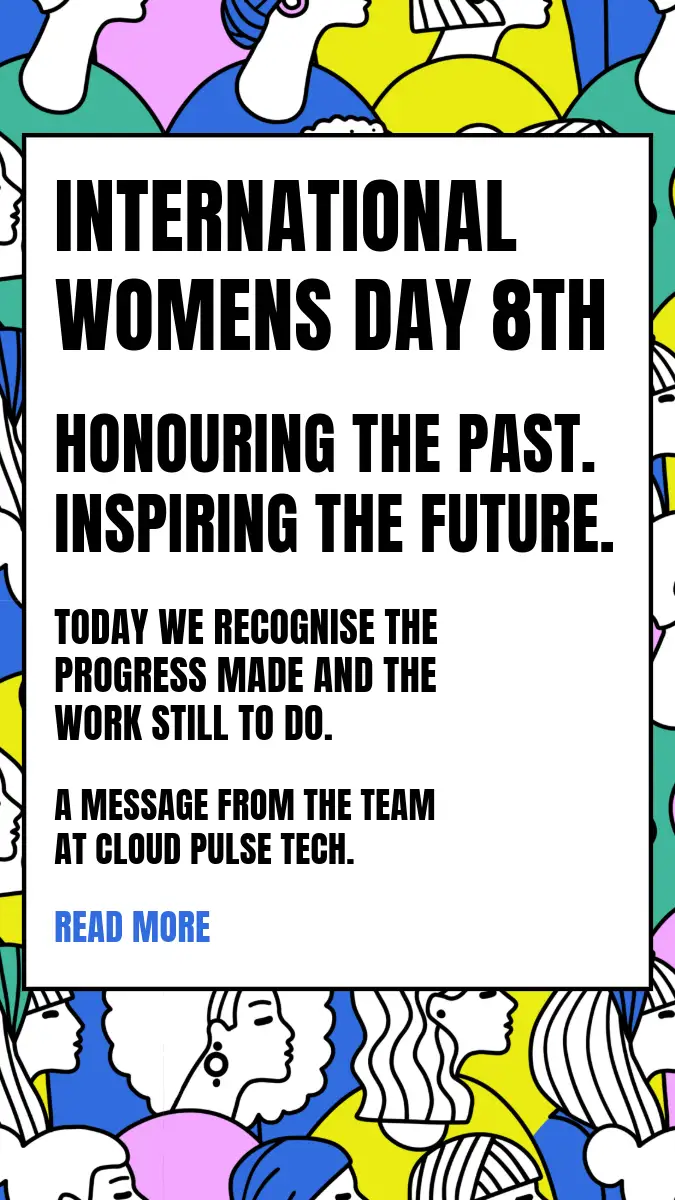 INTERNATIONAL WOMENS DAY 8TH

HONOURING THE PAST. INSPIRING THE FUTURE.

TODAY WE RECOGNISE THE PROGRESS MADE AND THE WORK STILL TO DO.

A MESSAGE FROM THE TEAM AT CLOUD PULSE TECH.

READ MORE